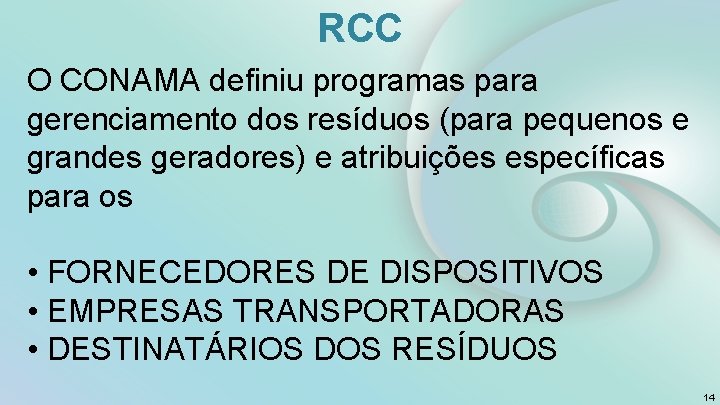 RCC

O CONAMA definiu programas para gerenciamento dos resíduos (para pequenos e grandes geradores) e atribuições específicas para os

• FORNECEDORES DE DISPOSITIVOS
• EMPRESAS TRANSPORTADORAS
• DESTINATÁRIOS DOS RESÍDUOS

14